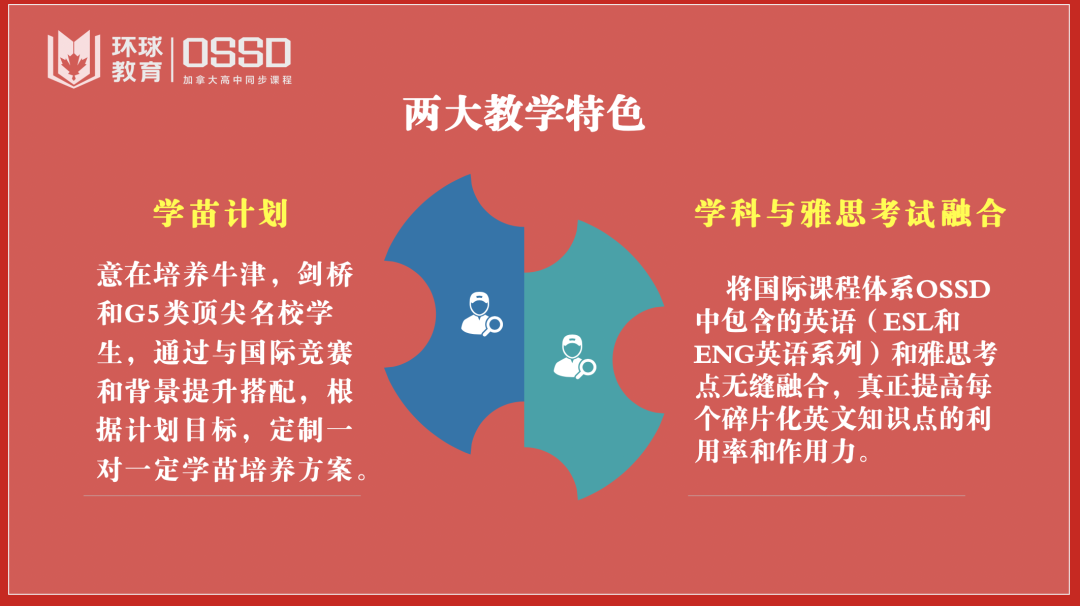 环球教育 | OSSD
加拿大高中同步课程

两大教学特色

学苗计划

意在培养牛津，剑桥和G5类顶尖名校学生，通过与国际竞赛和背景提升搭配，根据计划目标，定制一对一定学苗培养方案。

学科与雅思考试融合

将国际课程体系OSSD中包含的英语（ESL和ENG英语系列）和雅思考点无缝融合，真正提高每个碎片化英文知识点的利用率和作用力。